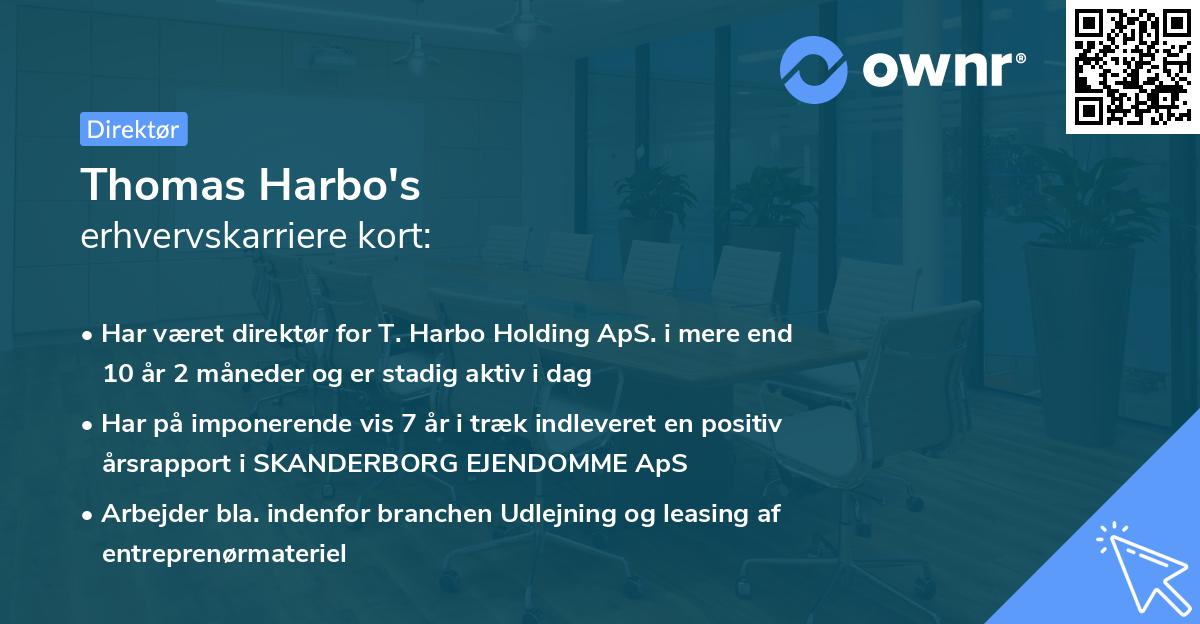 ownr®

Direktør

Thomas Harbo's
erhvervskarriere kort:

• Har været direktør for T. Harbo Holding ApS. i mere end 10 år 2 måneder og er stadig aktiv i dag
• Har på imponerende vis 7 år i træk indleveret en positiv årsrapport i SKANDERBORG EJENDOMME ApS
• Arbejder bla. indenfor branchen Udlejning og leasing af entreprenørmateriel